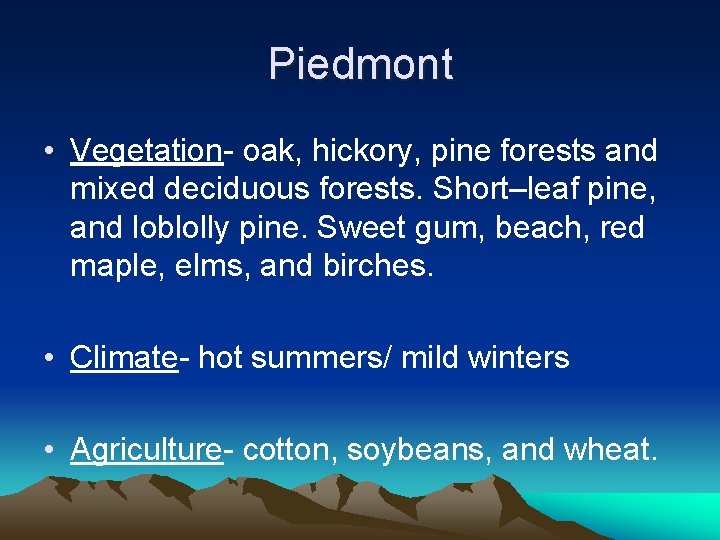 Piedmont

• Vegetation- oak, hickory, pine forests and mixed deciduous forests. Short–leaf pine, and loblolly pine. Sweet gum, beach, red maple, elms, and birches.

• Climate- hot summers/ mild winters

• Agriculture- cotton, soybeans, and wheat.